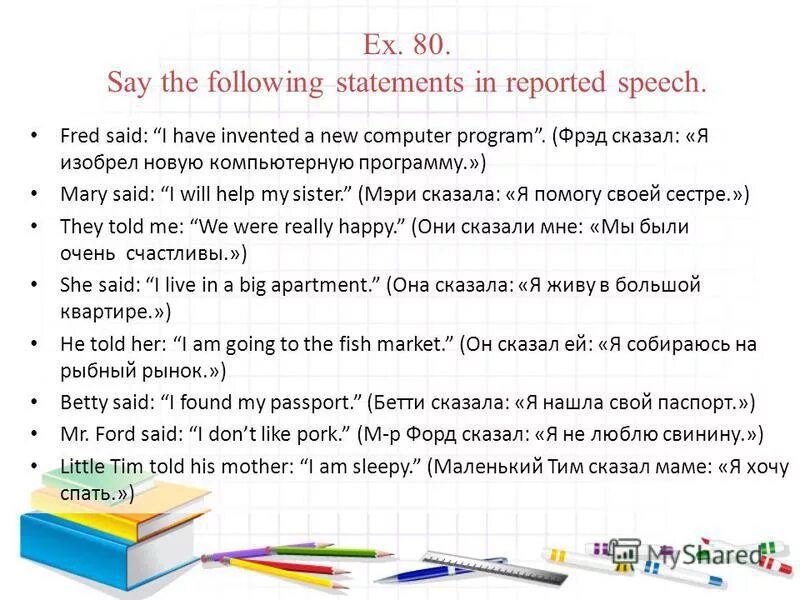 Ex. 80.
Say the following statements in reported speech.

• Fred said: “I have invented a new computer program”. (Фрэд сказал: «Я изобрел новую компьютерную программу.»)
• Mary said: “I will help my sister.” (Мэри сказала: «Я помогу своей сестре.»)
• They told me: “We were really happy.” (Они сказали мне: «Мы были очень счастливы.»)
• She said: “I live in a big apartment.” (Она сказала: «Я живу в большой квартире.»)
• He told her: “I am going to the fish market.” (Он сказал ей: «Я собираюсь на рыбный рынок.»)
• Betty said: “I found my passport.” (Бетти сказала: «Я нашла свой паспорт.»)
• Mr. Ford said: “I don’t like pork.” (М-р Форд сказал: «Я не люблю свинину.»)
• Little Tim told his mother: “I am sleepy.” (Маленький Тим сказал маме: «Я хочу спать.»)

MyShared